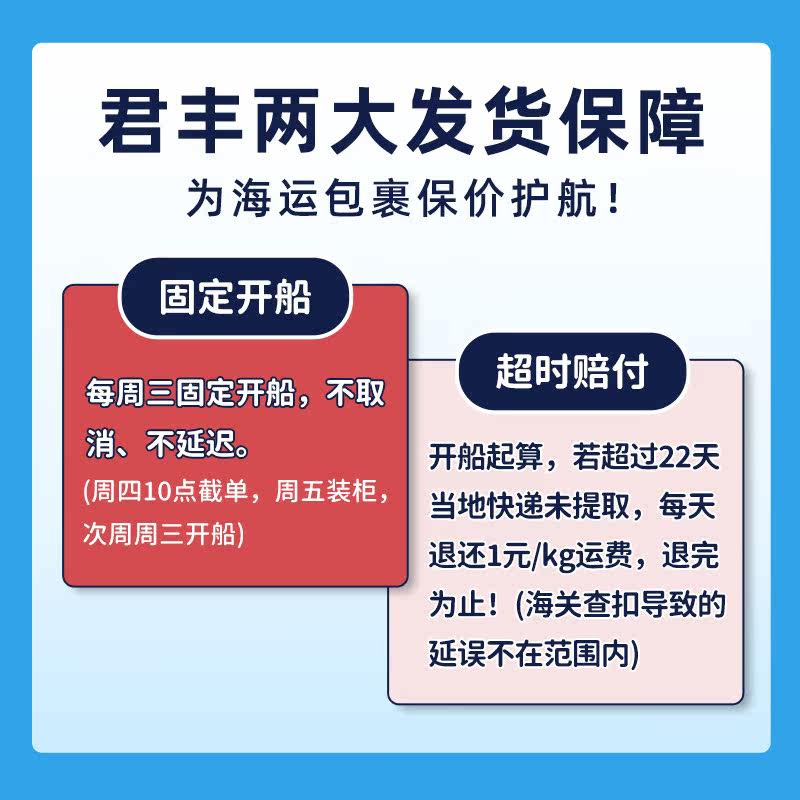 君丰两大发货保障

为海运包裹保价护航！

固定开船

每周三固定开船，不取消、不延迟。
(周四10点截单，周五装柜，次周周三开船)

超时赔付

开船起算，若超过22天当地快递未提取，每天退还1元/kg运费，退完为止！(海关查扣导致的延误不在范围内)